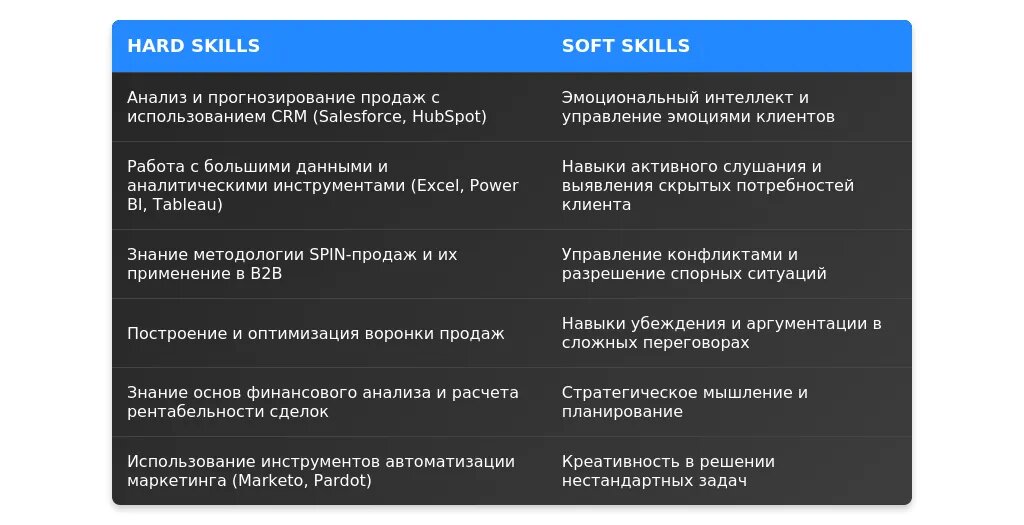 | HARD SKILLS | SOFT SKILLS |
|---|---|
| Анализ и прогнозирование продаж с использованием CRM (Salesforce, HubSpot) | Эмоциональный интеллект и управление эмоциями клиентов |
| Работа с большими данными и аналитическими инструментами (Excel, Power BI, Tableau) | Навыки активного слушания и выявления скрытых потребностей клиента |
| Знание методологии SPIN-продаж и их применение в B2B | Управление конфликтами и разрешение спорных ситуаций |
| Построение и оптимизация воронки продаж | Навыки убеждения и аргументации в сложных переговорах |
| Знание основ финансового анализа и расчета рентабельности сделок | Стратегическое мышление и планирование |
| Использование инструментов автоматизации маркетинга (Marketo, Pardot) | Креативность в решении нестандартных задач |